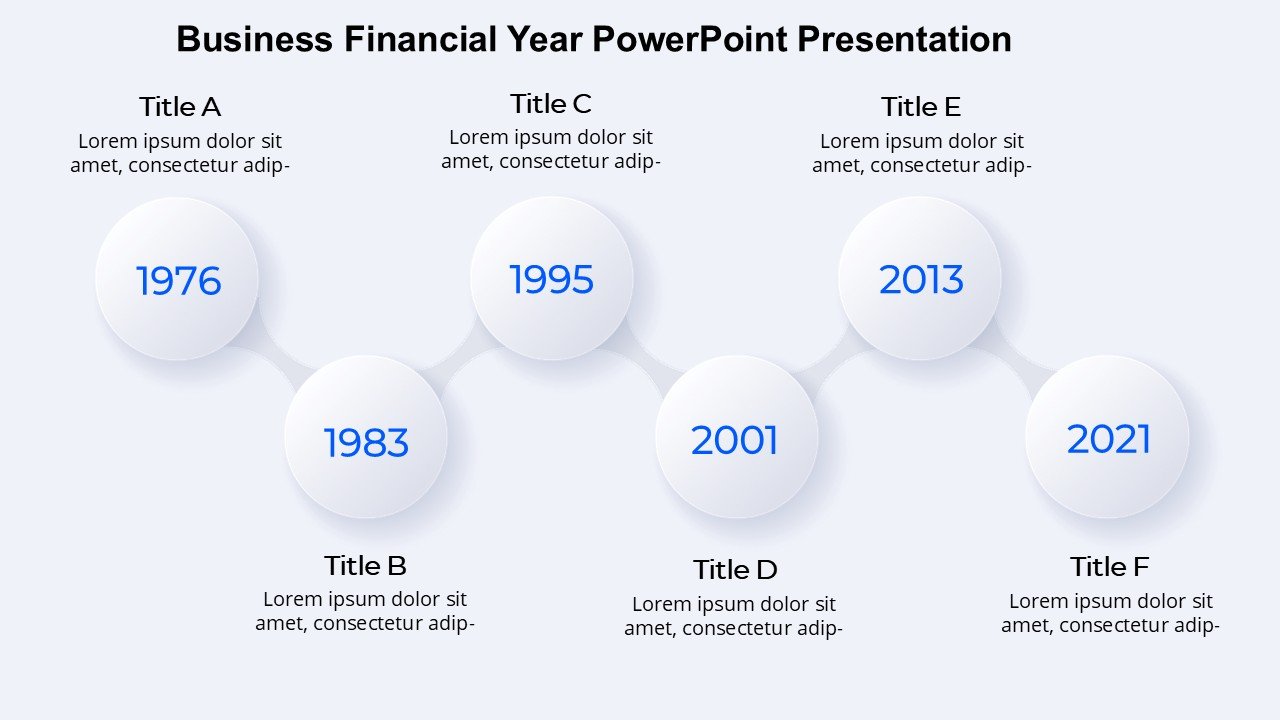 Business Financial Year PowerPoint Presentation

Title A
Lorem ipsum dolor sit amet, consectetur adip-

1976

1983

Title B
Lorem ipsum dolor sit amet, consectetur adip-

Title C
Lorem ipsum dolor sit amet, consectetur adip-

1995

2001

Title D
Lorem ipsum dolor sit amet, consectetur adip-

Title E
Lorem ipsum dolor sit amet, consectetur adip-

2013

2021

Title F
Lorem ipsum dolor sit amet, consectetur adip-